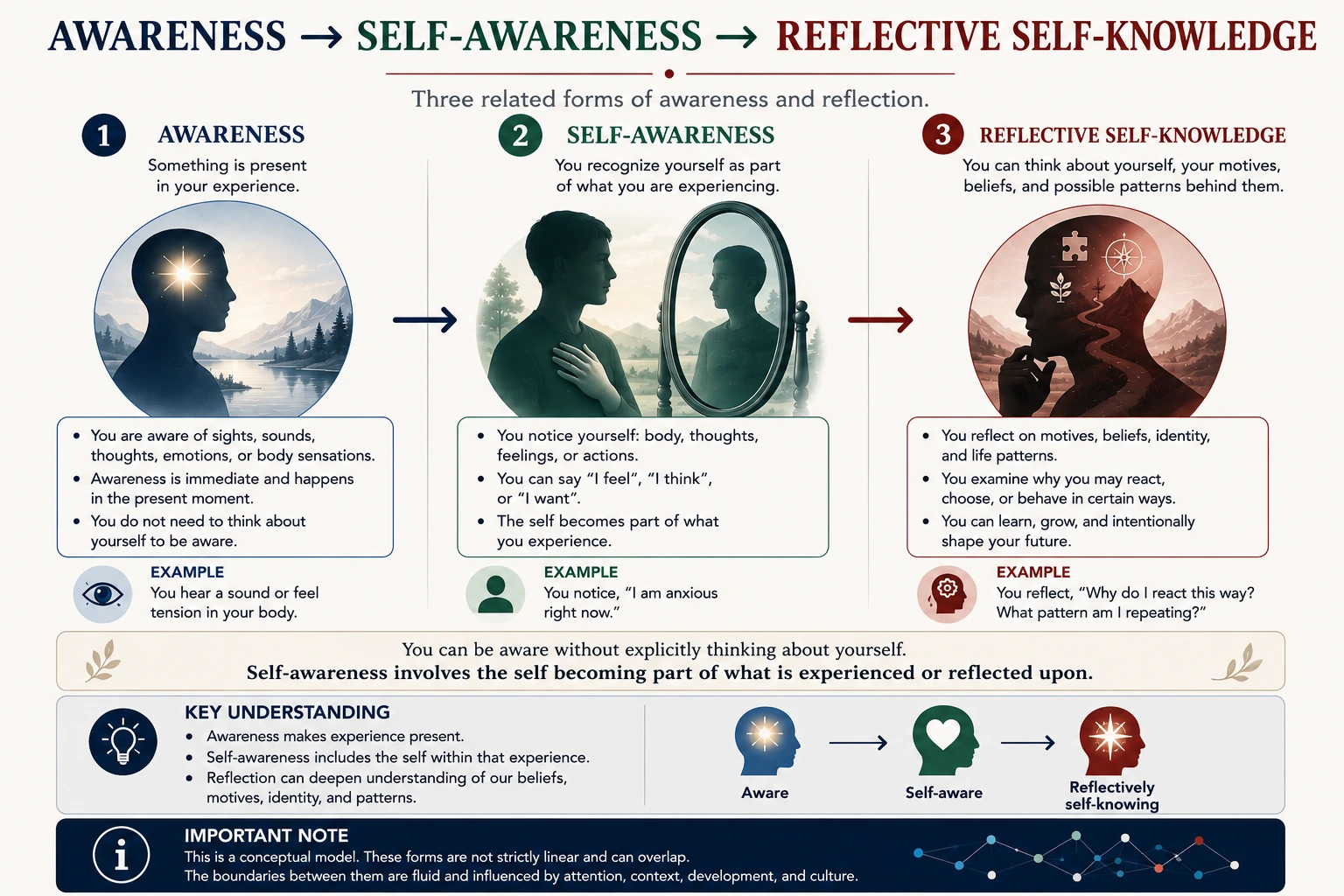 AWARENESS → SELF-AWARENESS → REFLECTIVE SELF-KNOWLEDGE

Three related forms of awareness and reflection.

1 AWARENESS

Something is present in your experience.

- You are aware of sights, sounds, thoughts, emotions, or body sensations.
- Awareness is immediate and happens in the present moment.
- You do not need to think about yourself to be aware.

EXAMPLE
You hear a sound or feel tension in your body.

2 SELF-AWARENESS

You recognize yourself as part of what you are experiencing.

- You notice yourself: body, thoughts, feelings, or actions.
- You can say "I feel", "I think", or "I want".
- The self becomes part of what you experience.

EXAMPLE
You notice, "I am anxious right now."

3 REFLECTIVE SELF-KNOWLEDGE

You can think about yourself, your motives, beliefs, and possible patterns behind them.

- You reflect on motives, beliefs, identity, and life patterns.
- You examine why you may react, choose, or behave in certain ways.
- You can learn, grow, and intentionally shape your future.

EXAMPLE
You reflect, "Why do I react this way? What pattern am I repeating?"

You can be aware without explicitly thinking about yourself.
Self-awareness involves the self becoming part of what is experienced or reflected upon.

KEY UNDERSTANDING
- Awareness makes experience present.
- Self-awareness includes the self within that experience.
- Reflection can deepen understanding of our beliefs, motives, identity, and patterns.

Aware → Self-aware → Reflectively self-knowing

IMPORTANT NOTE
This is a conceptual model. These forms are not strictly linear and can overlap.
The boundaries between them are fluid and influenced by attention, context, development, and culture.